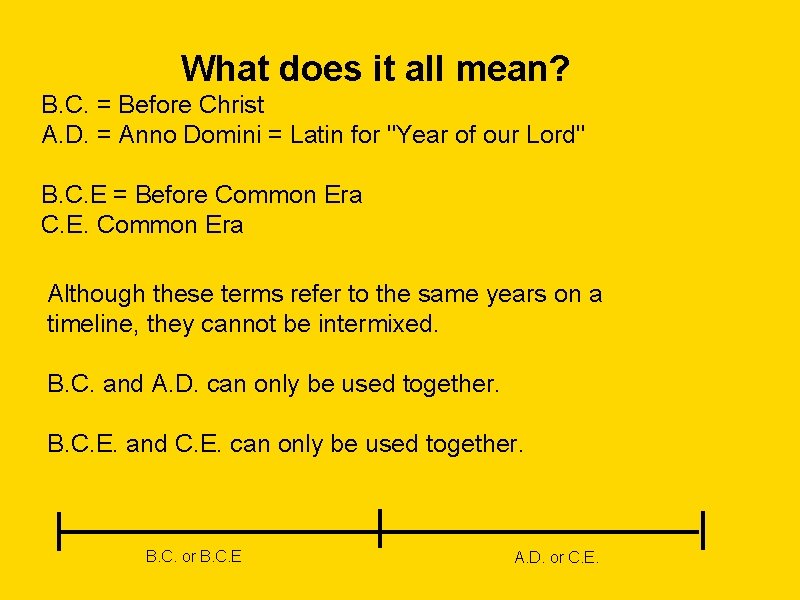 What does it all mean?

B.C. = Before Christ
A.D. = Anno Domini = Latin for "Year of our Lord"

B.C.E = Before Common Era
C.E. Common Era

Although these terms refer to the same years on a timeline, they cannot be intermixed.

B.C. and A.D. can only be used together.

B.C.E. and C.E. can only be used together.

B.C. or B.C.E

A.D. or C.E.